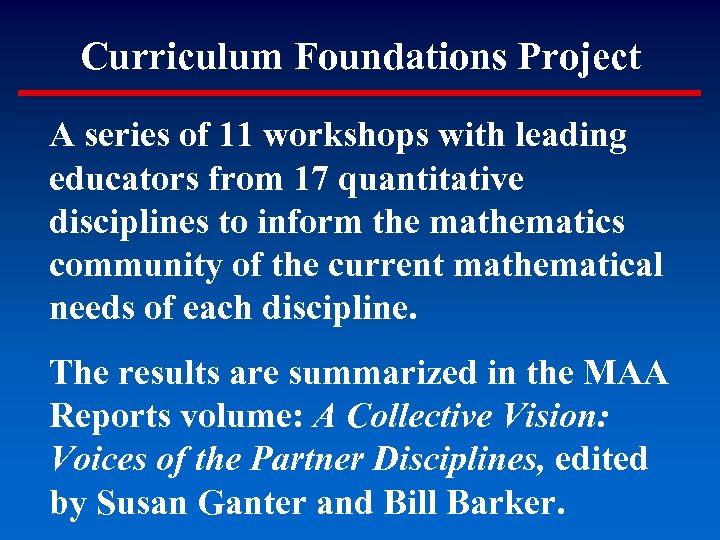 Curriculum Foundations Project

A series of 11 workshops with leading educators from 17 quantitative disciplines to inform the mathematics community of the current mathematical needs of each discipline.

The results are summarized in the MAA Reports volume: A Collective Vision: Voices of the Partner Disciplines, edited by Susan Ganter and Bill Barker.